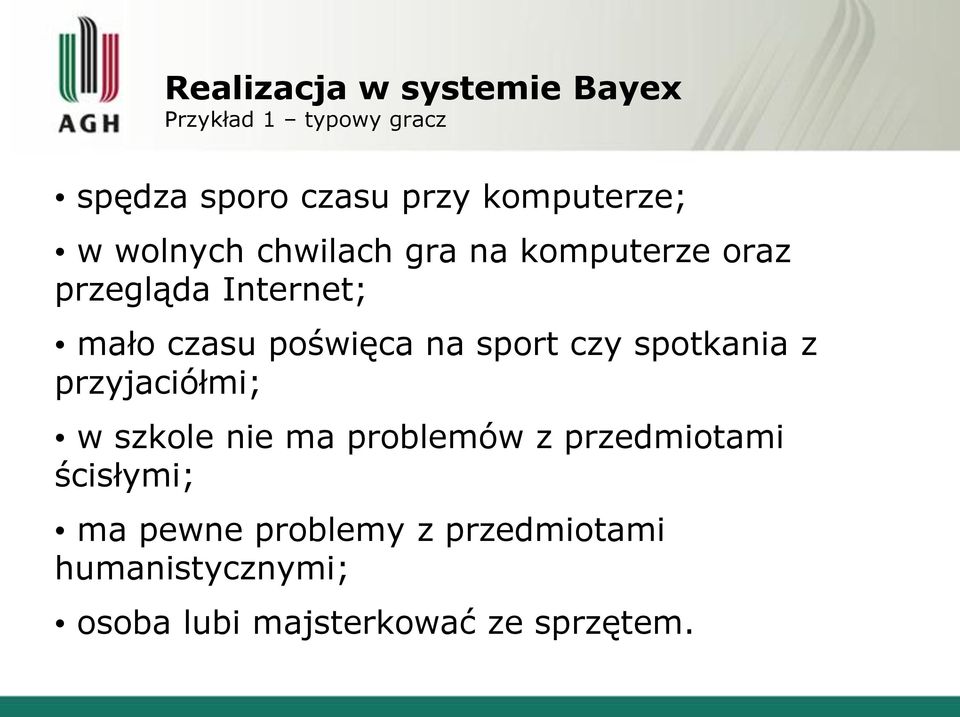 AGH

Realizacja w systemie Bayex
Przykład 1 – typowy gracz

• spędza sporo czasu przy komputerze;

• w wolnych chwilach gra na komputerze oraz przegląda Internet;

• mało czasu poświęca na sport czy spotkania z przyjaciółmi;

• w szkole nie ma problemów z przedmiotami ścisłymi;

• ma pewne problemy z przedmiotami humanistycznymi;

• osoba lubi majsterkować ze sprzętem.